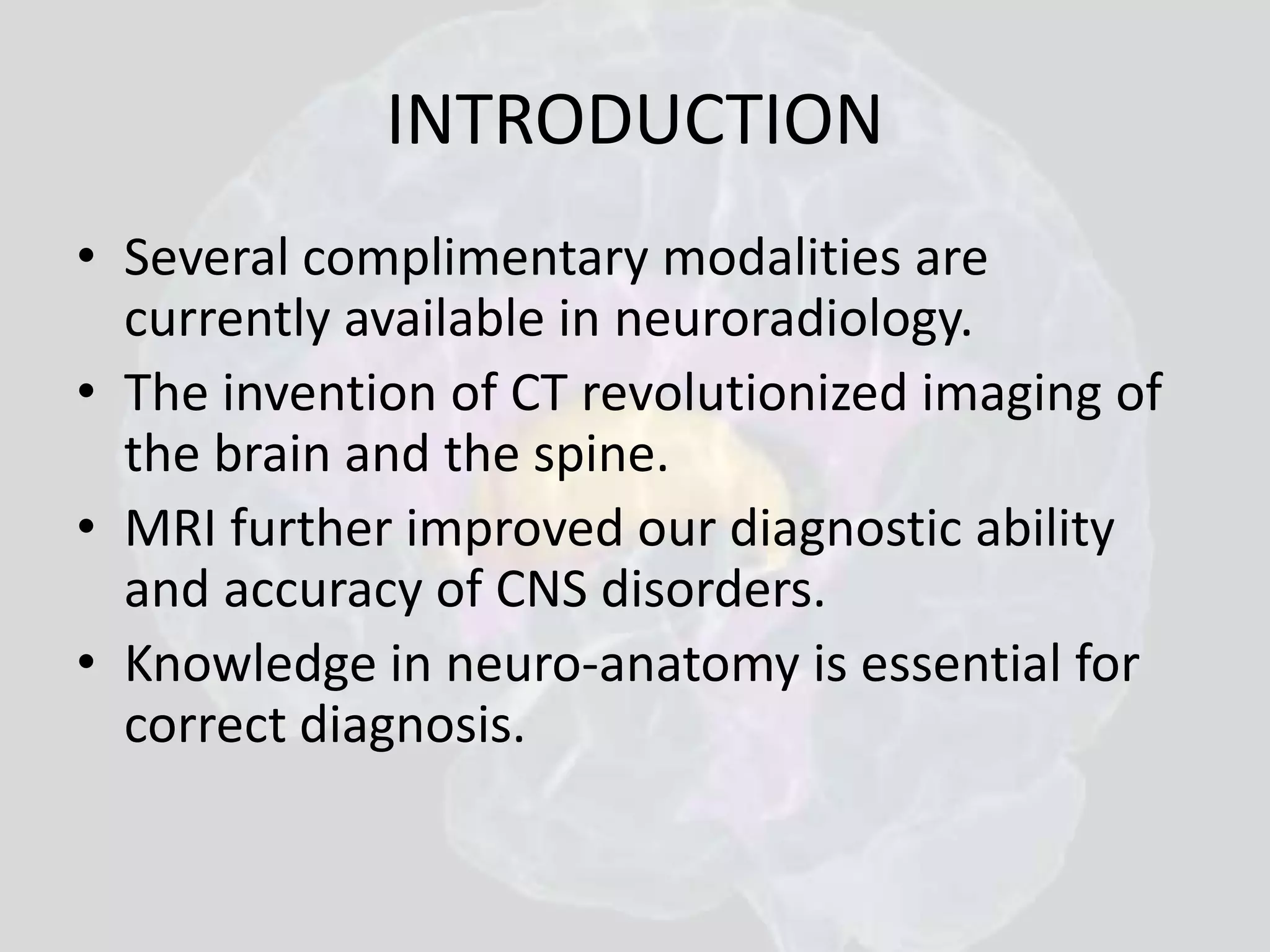 INTRODUCTION

• Several complimentary modalities are currently available in neuroradiology.
• The invention of CT revolutionized imaging of the brain and the spine.
• MRI further improved our diagnostic ability and accuracy of CNS disorders.
• Knowledge in neuro-anatomy is essential for correct diagnosis.